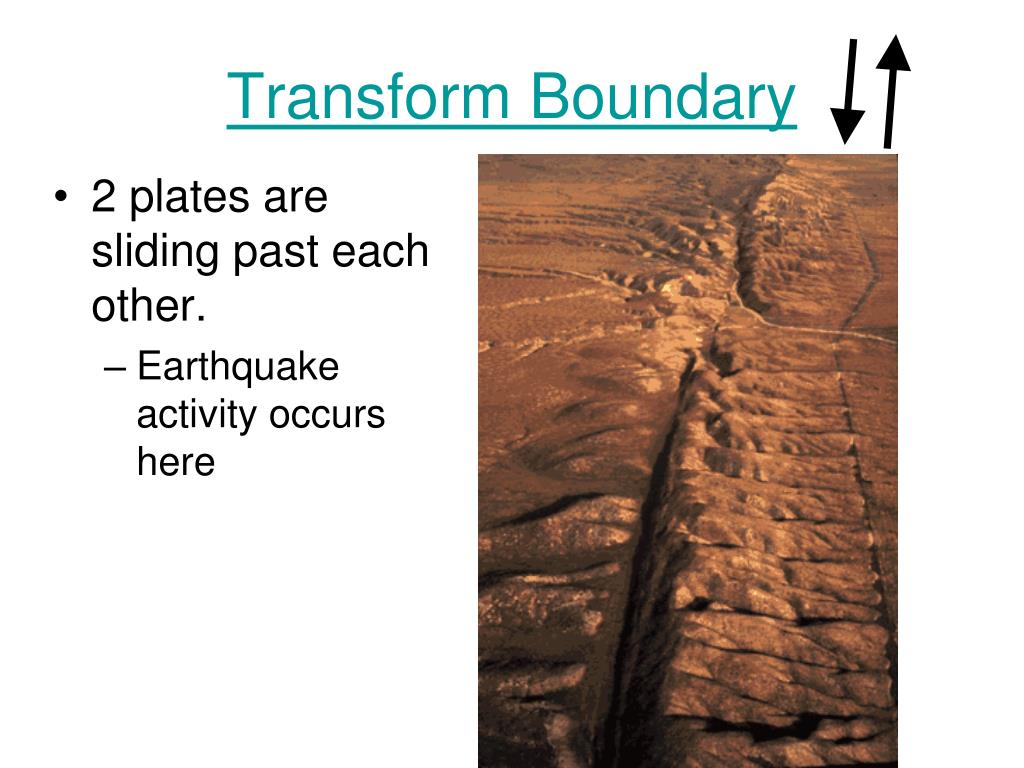 Transform Boundary

• 2 plates are sliding past each other.
  – Earthquake activity occurs here